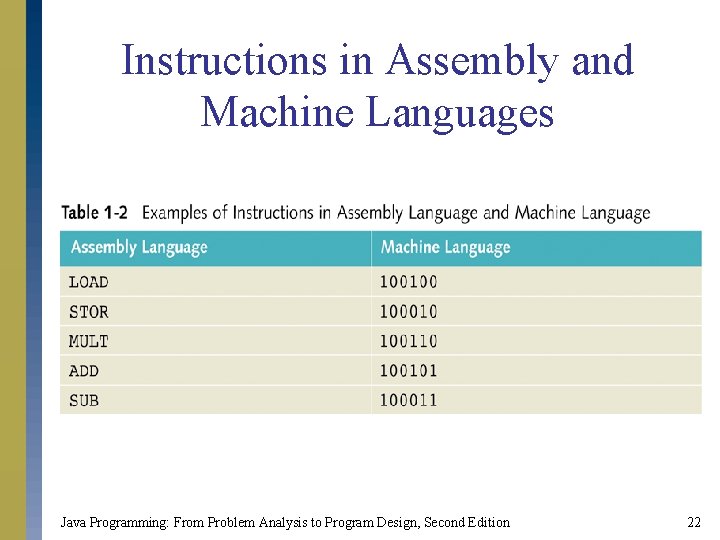 Instructions in Assembly and Machine Languages

Table 1-2 Examples of Instructions in Assembly Language and Machine Language

| Assembly Language | Machine Language |
|---|---|
| LOAD | 100100 |
| STOR | 100010 |
| MULT | 100110 |
| ADD | 100101 |
| SUB | 100011 |

Java Programming: From Problem Analysis to Program Design, Second Edition

22